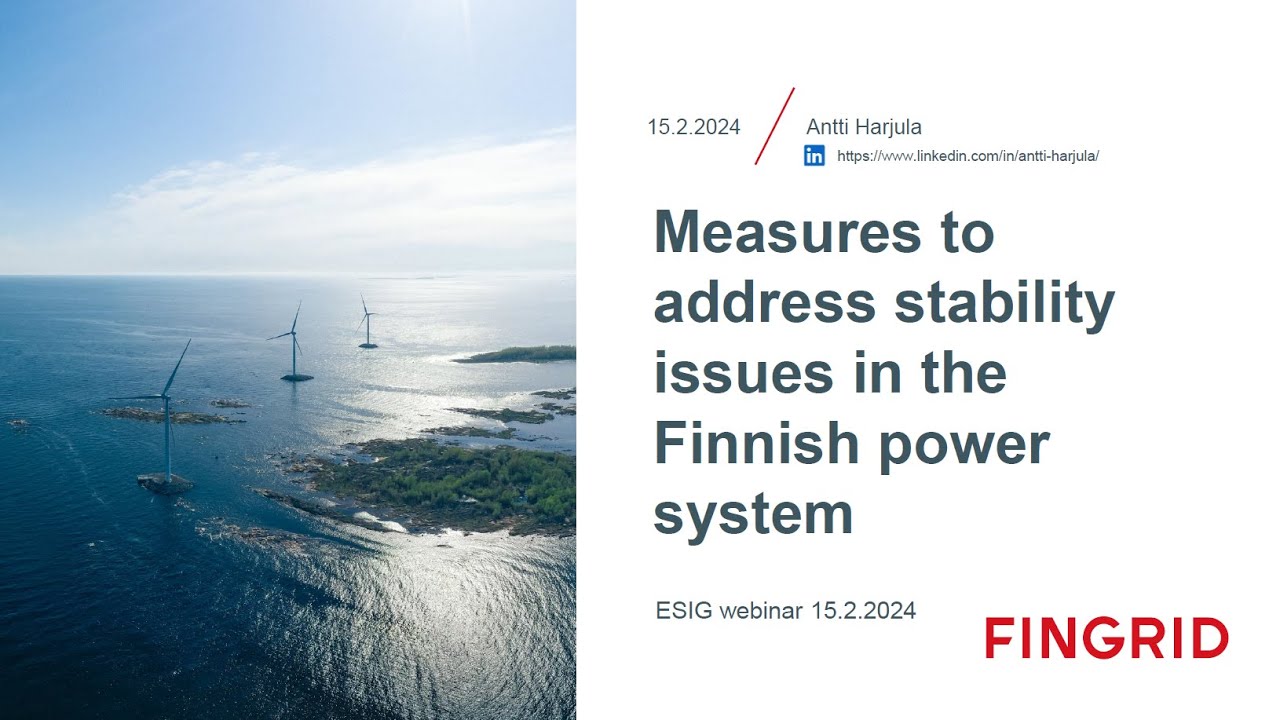 15.2.2024

Antti Harjula

in https://www.linkedin.com/in/antti-harjula/

Measures to address stability issues in the Finnish power system

ESIG webinar 15.2.2024

FINGRID